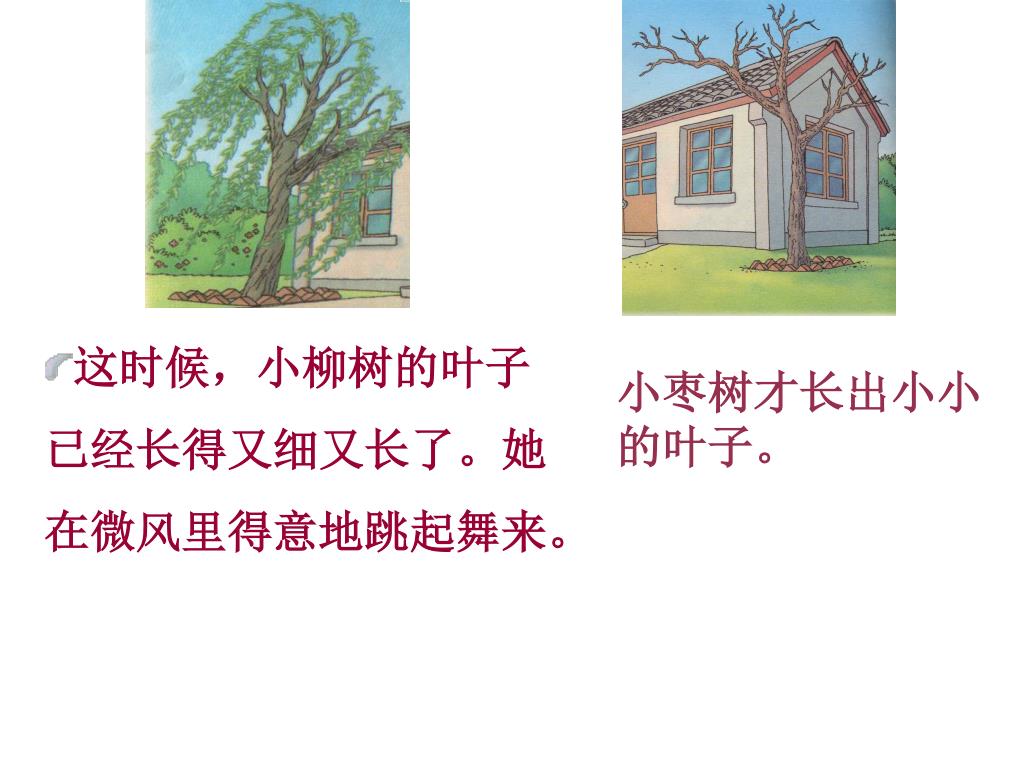 这时候，小柳树的叶子已经长得又细又长了。她在微风里得意地跳起舞来。

小枣树才长出小小的叶子。